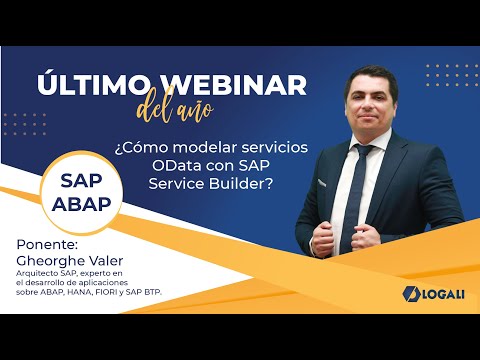 ÚLTIMO WEBINAR
del año

¿Cómo modelar servicios OData con SAP Service Builder?

SAP ABAP

Ponente:
Gheorghe Valer
Arquitecto SAP, experto en el desarrollo de aplicaciones sobre ABAP, HANA, FIORI y SAP BTP.

LOGALI